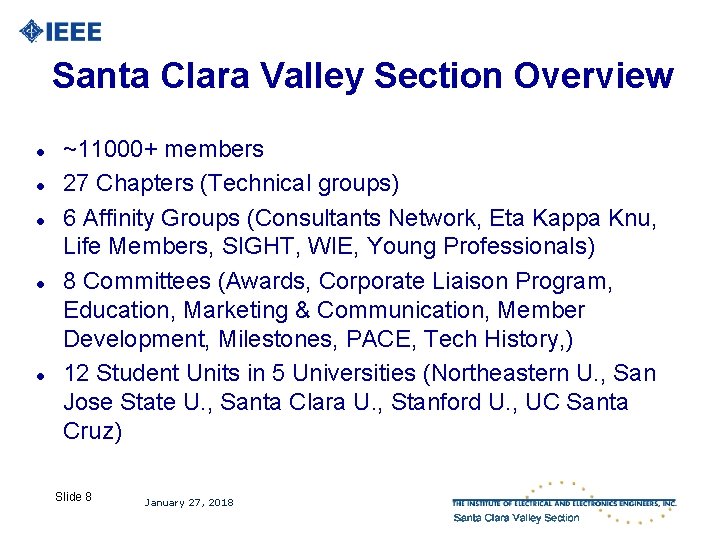 IEEE

Santa Clara Valley Section Overview

- ~11000+ members
- 27 Chapters (Technical groups)
- 6 Affinity Groups (Consultants Network, Eta Kappa Knu, Life Members, SIGHT, WIE, Young Professionals)
- 8 Committees (Awards, Corporate Liaison Program, Education, Marketing & Communication, Member Development, Milestones, PACE, Tech History,)
- 12 Student Units in 5 Universities (Northeastern U., San Jose State U., Santa Clara U., Stanford U., UC Santa Cruz)

Slide 8

January 27, 2018

THE INSTITUTE OF ELECTRICAL AND ELECTRONICS ENGINEERS, INC.
Santa Clara Valley Section